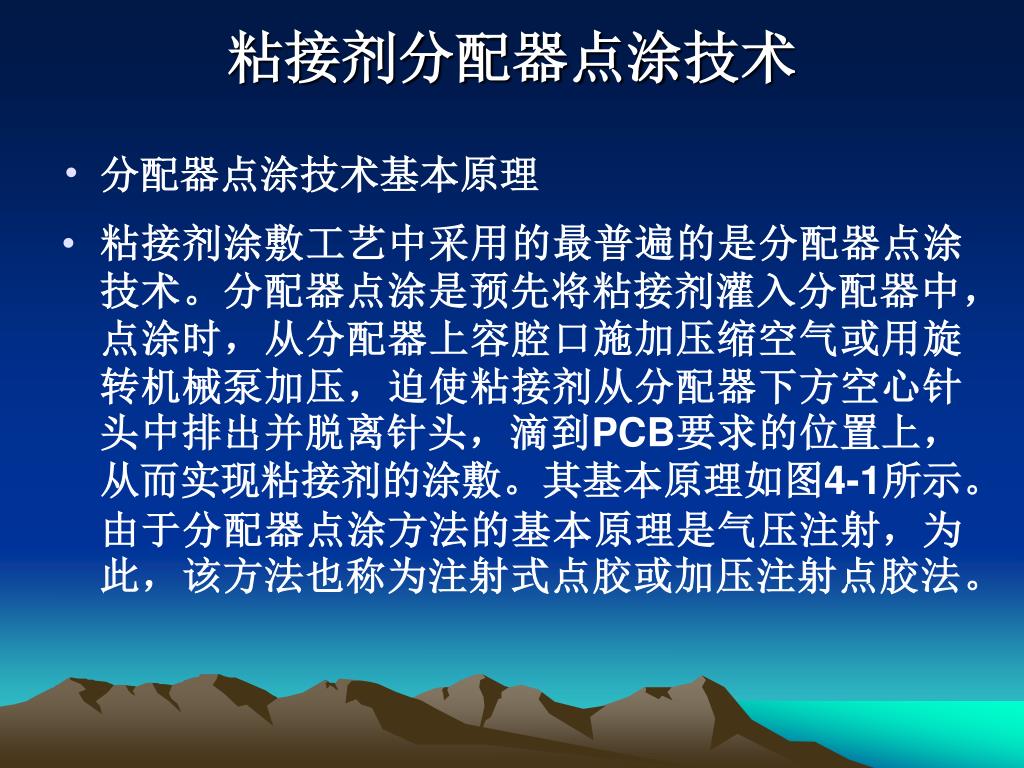 粘接剂分配器点涂技术

• 分配器点涂技术基本原理

• 粘接剂涂敷工艺中采用的最普遍的是分配器点涂技术。分配器点涂是预先将粘接剂灌入分配器中，点涂时，从分配器上容腔口施加压缩空气或用旋转机械泵加压，迫使粘接剂从分配器下方空心针头中排出并脱离针头，滴到PCB要求的位置上，从而实现粘接剂的涂敷。其基本原理如图4-1所示。由于分配器点涂方法的基本原理是气压注射，为此，该方法也称为注射式点胶或加压注射点胶法。